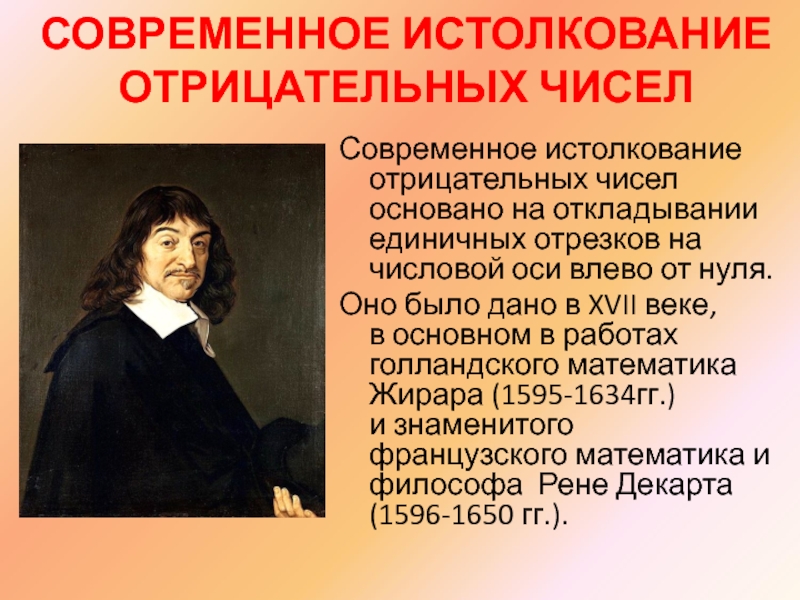 СОВРЕМЕННОЕ ИСТОЛКОВАНИЕ ОТРИЦАТЕЛЬНЫХ ЧИСЕЛ

Современное истолкование отрицательных чисел основано на откладывании единичных отрезков на числовой оси влево от нуля.

Оно было дано в XVII веке, в основном в работах голландского математика Жирара (1595-1634гг.) и знаменитого французского математика и философа Рене Декарта (1596-1650 гг.).